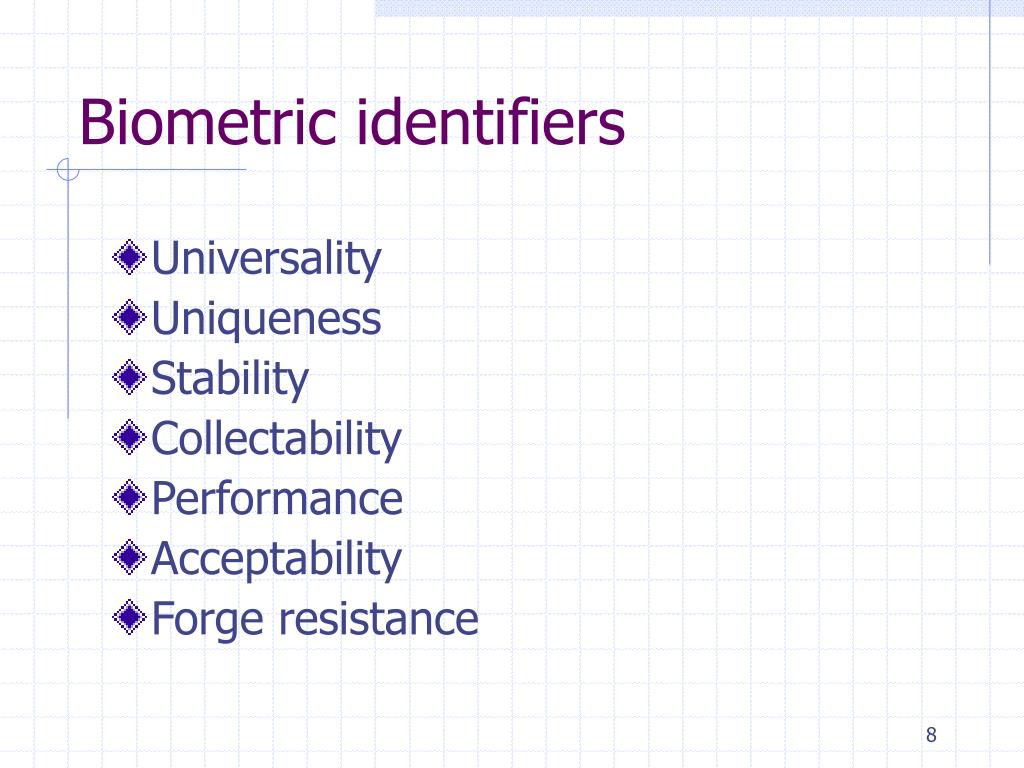 Biometric identifiers

Universality
Uniqueness
Stability
Collectability
Performance
Acceptability
Forge resistance

8